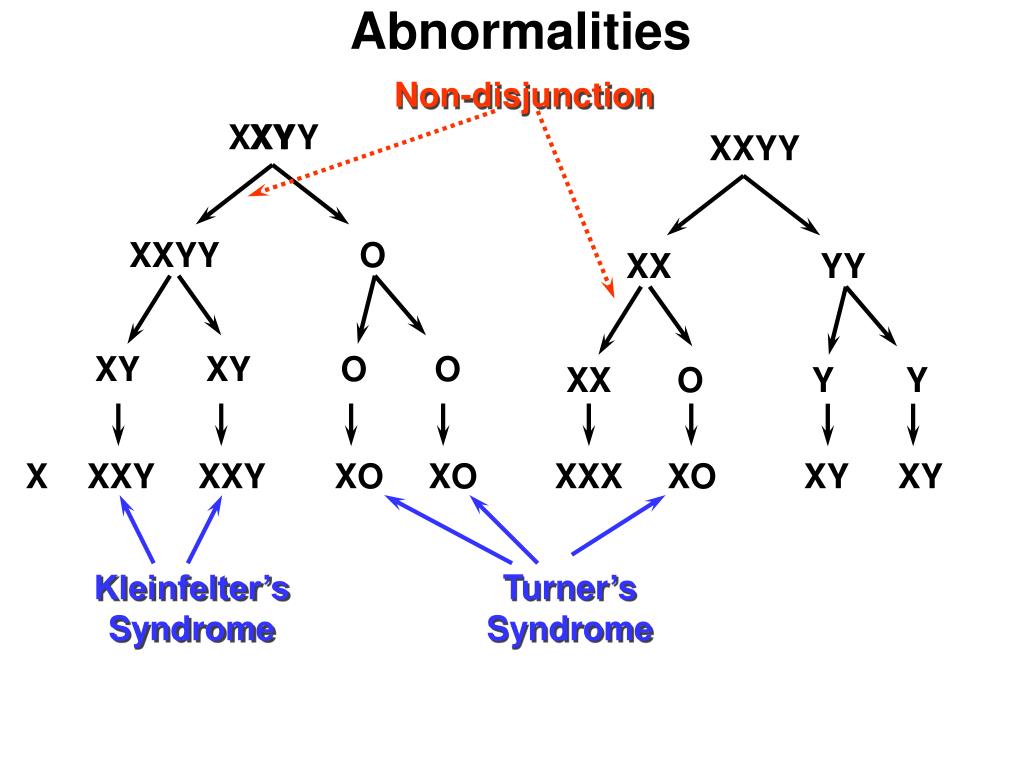 Abnormalities

Non-disjunction

XXYY

XXYY

XXYY

O

XX

YY

XY

XY

O

O

XX

O

Y

Y

X

XXY

XXY

XO

XO

XXX

XO

XY

XY

Kleinfelter's Syndrome

Turner's Syndrome